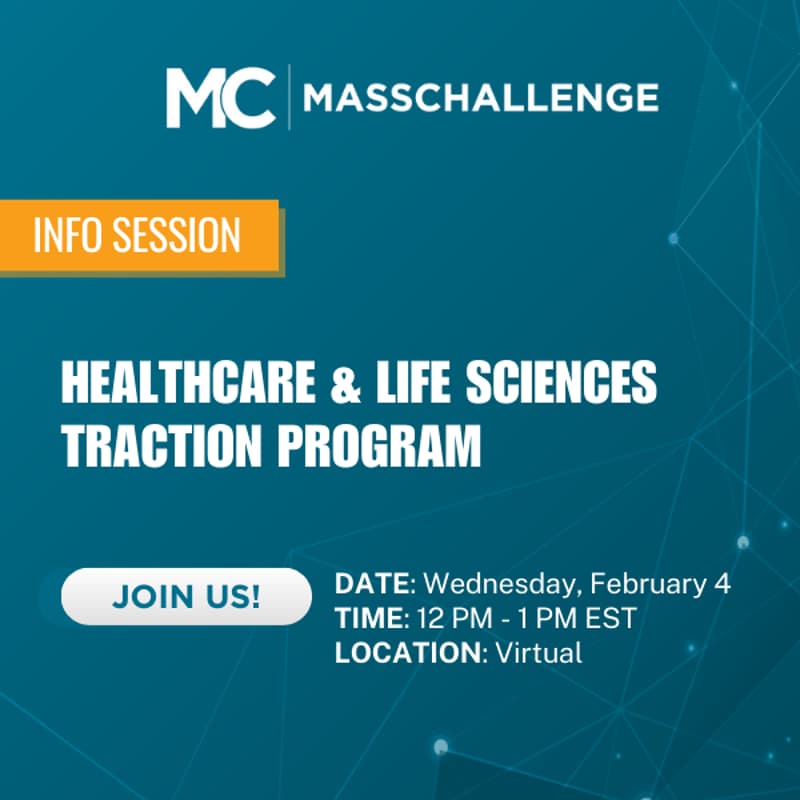 MC | MASSCHALLENGE

INFO SESSION

HEALTHCARE & LIFE SCIENCES TRACTION PROGRAM

JOIN US!

DATE: Wednesday, February 4
TIME: 12 PM - 1 PM EST
LOCATION: Virtual